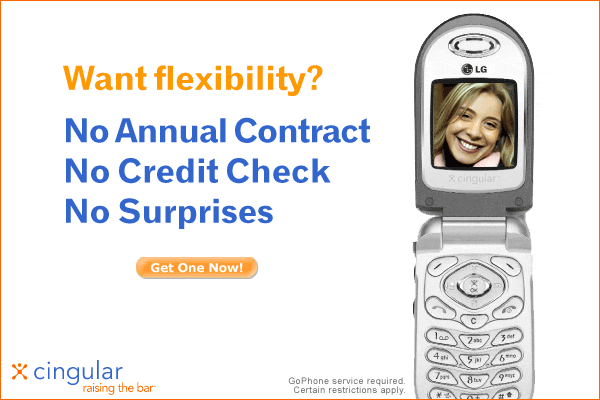 Want flexibility?

No Annual Contract
No Credit Check
No Surprises

Get One Now!

LG

cingular

OK

C

1
2abc
3def
4ghi
5jkl
6mno
7pqrs
8tuv
9wxyz

cingular
raising the bar

GoPhone service required.
Certain restrictions apply.